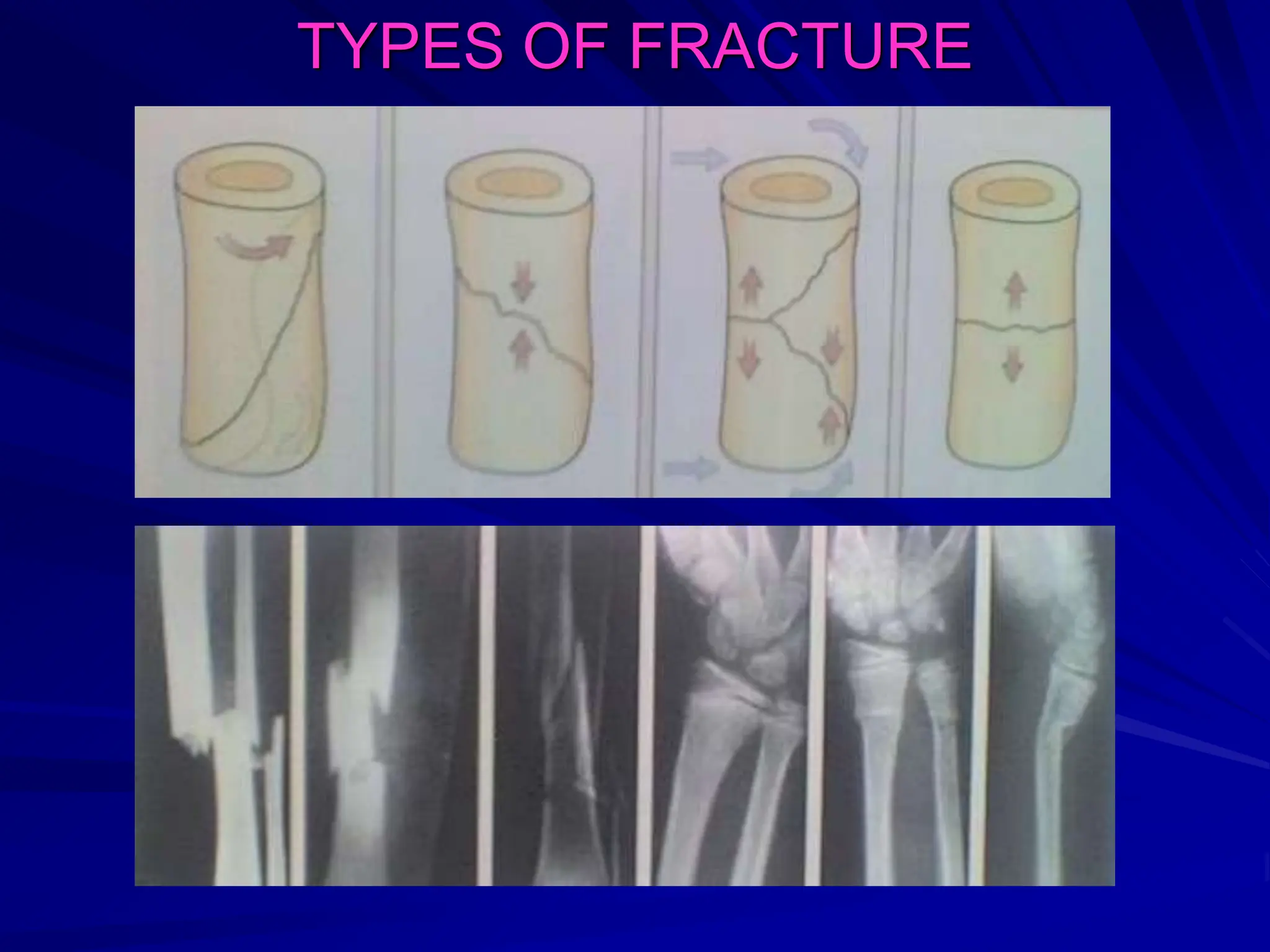 TYPES OF FRACTURE